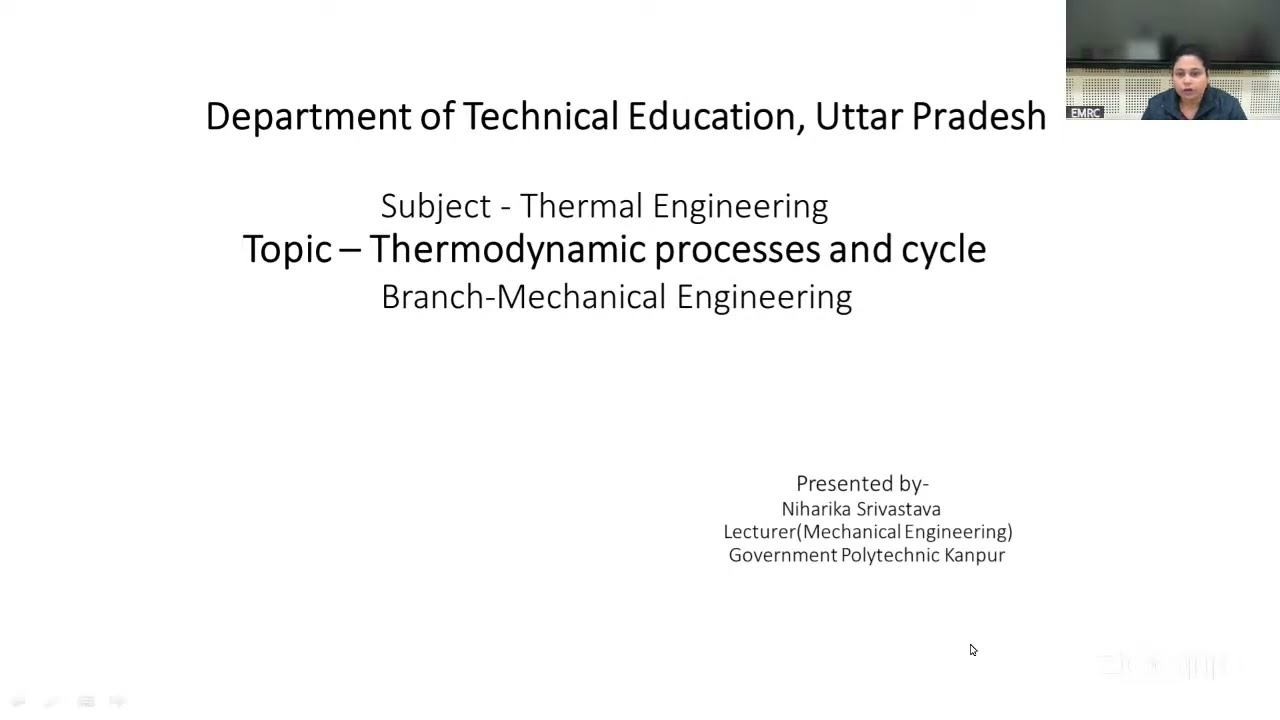 Department of Technical Education, Uttar Pradesh

EMRC

Subject - Thermal Engineering
Topic – Thermodynamic processes and cycle
Branch-Mechanical Engineering

Presented by-
Niharika Srivastava
Lecturer(Mechanical Engineering)
Government Polytechnic Kanpur